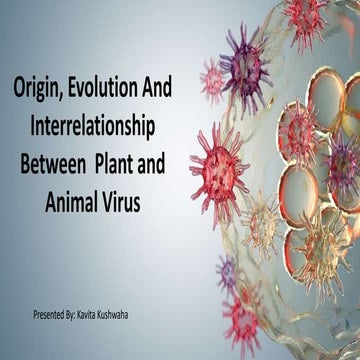 Origin, Evolution And Interrelationship Between  Plant and Animal Virus

Presented By: Kavita Kushwaha